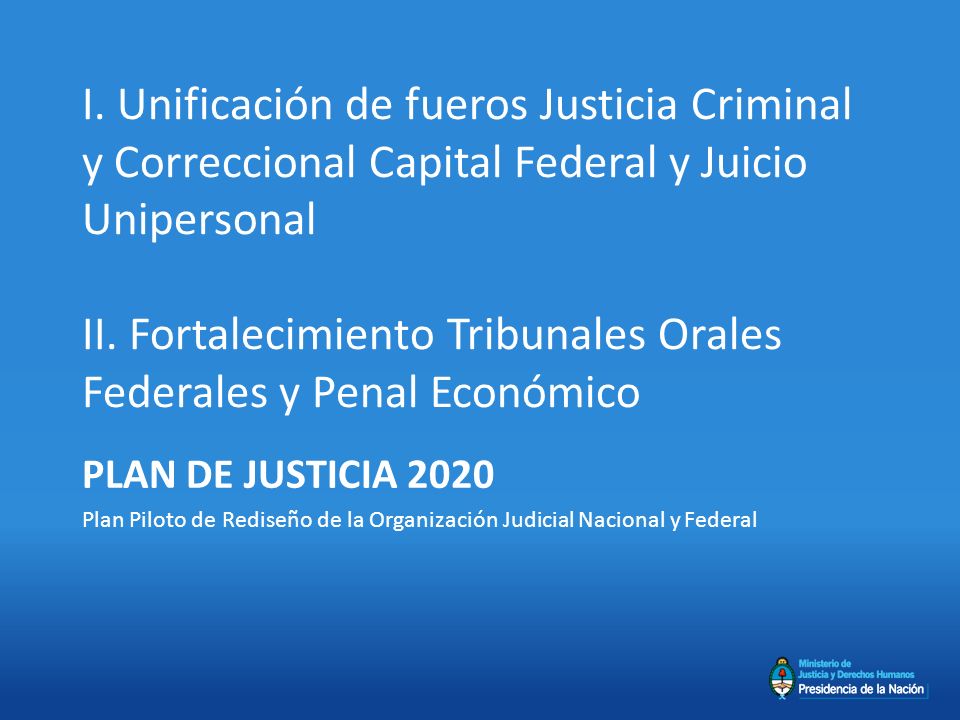 I. Unificación de fueros Justicia Criminal y Correccional Capital Federal y Juicio Unipersonal

II. Fortalecimiento Tribunales Orales Federales y Penal Económico

PLAN DE JUSTICIA 2020

Plan Piloto de Rediseño de la Organización Judicial Nacional y Federal

Ministerio de Justicia y Derechos Humanos
Presidencia de la Nación